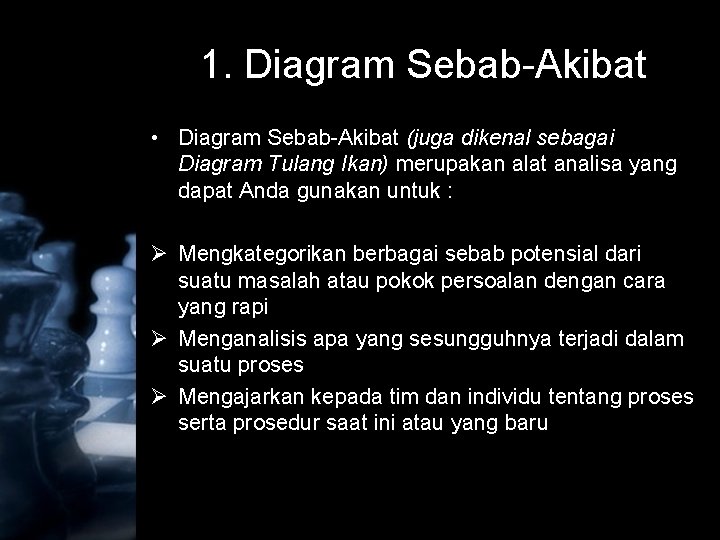 1. Diagram Sebab-Akibat

• Diagram Sebab-Akibat (juga dikenal sebagai Diagram Tulang Ikan) merupakan alat analisa yang dapat Anda gunakan untuk :

➢ Mengkategorikan berbagai sebab potensial dari suatu masalah atau pokok persoalan dengan cara yang rapi
➢ Menganalisis apa yang sesungguhnya terjadi dalam suatu proses
➢ Mengajarkan kepada tim dan individu tentang proses serta prosedur saat ini atau yang baru